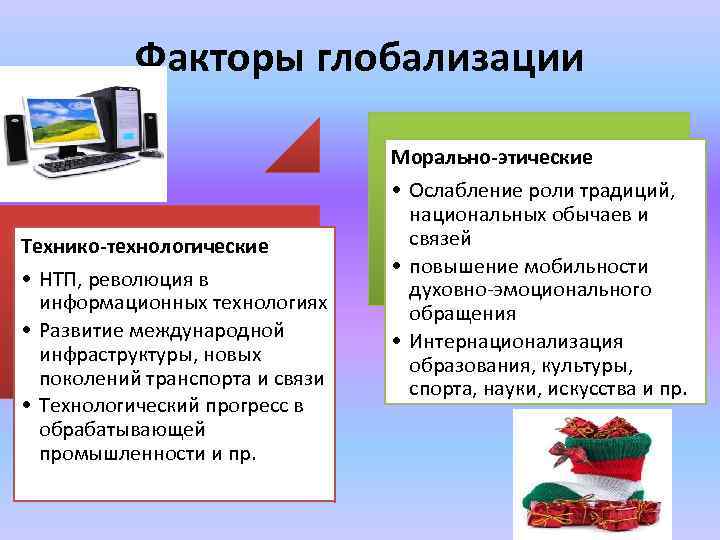 Факторы глобализации

Технико-технологические

• НТП, революция в информационных технологиях
• Развитие международной инфраструктуры, новых поколений транспорта и связи
• Технологический прогресс в обрабатывающей промышленности и пр.

Морально-этические

• Ослабление роли традиций, национальных обычаев и связей
• повышение мобильности духовно-эмоционального обращения
• Интернационализация образования, культуры, спорта, науки, искусства и пр.